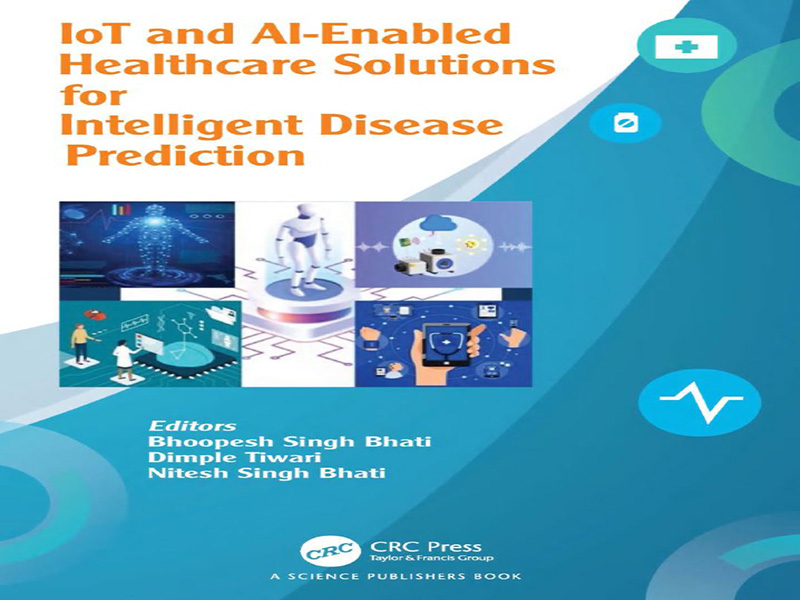 IoT and AI-Enabled Healthcare Solutions for Intelligent Disease Prediction

Editors
Bhoopesh Singh Bhati
Dimple Tiwari
Nitesh Singh Bhati

CRC
CRC Press
Taylor & Francis Group
A SCIENCE PUBLISHERS BOOK